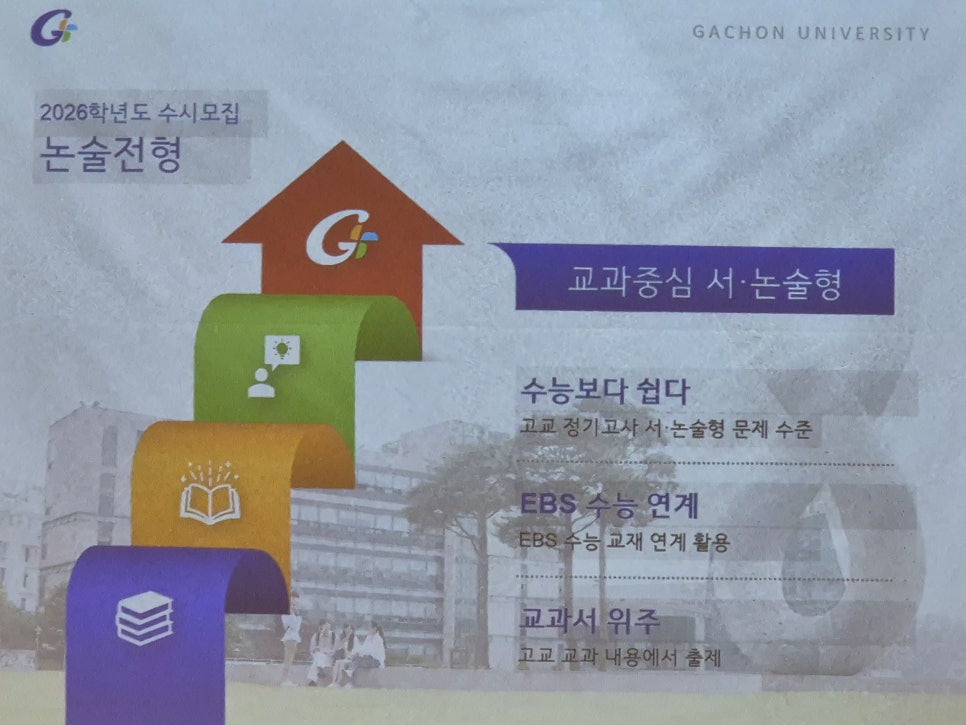 GACHON UNIVERSITY

2026학년도 수시모집
논술전형

교과중심 서·논술형

수능보다 쉽다
고교 정기고사 서·논술형 문제 수준

EBS 수능 연계
EBS 수능 교재 연계 활용

교과서 위주
고교 교과 내용에서 출제